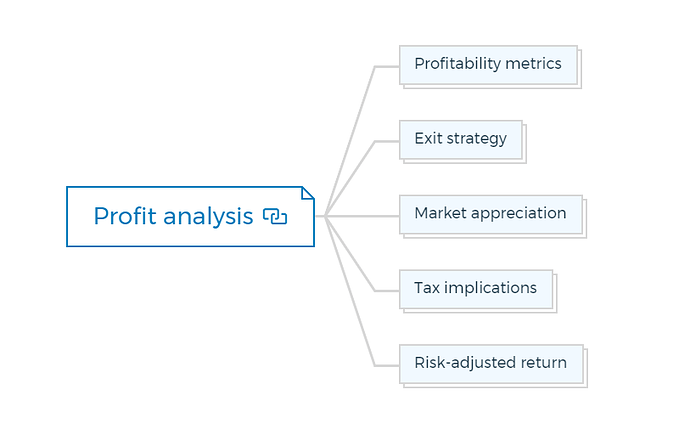 Profit analysis

Profitability metrics

Exit strategy

Market appreciation

Tax implications

Risk-adjusted return